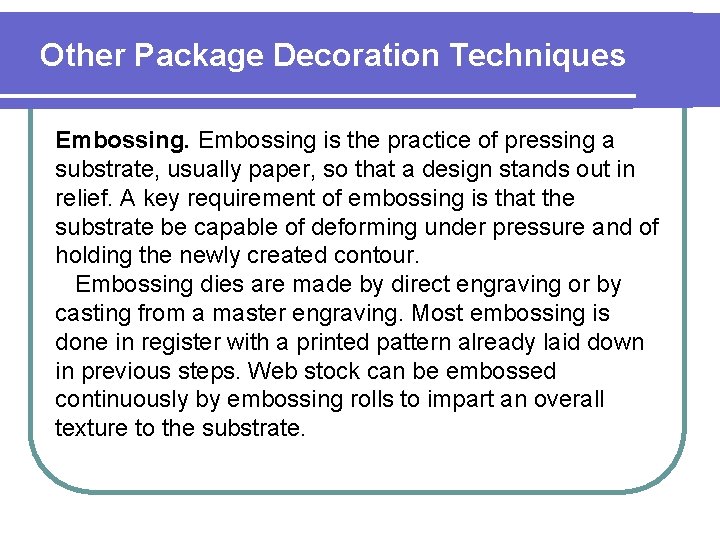 Other Package Decoration Techniques

Embossing. Embossing is the practice of pressing a substrate, usually paper, so that a design stands out in relief. A key requirement of embossing is that the substrate be capable of deforming under pressure and of holding the newly created contour.

Embossing dies are made by direct engraving or by casting from a master engraving. Most embossing is done in register with a printed pattern already laid down in previous steps. Web stock can be embossed continuously by embossing rolls to impart an overall texture to the substrate.